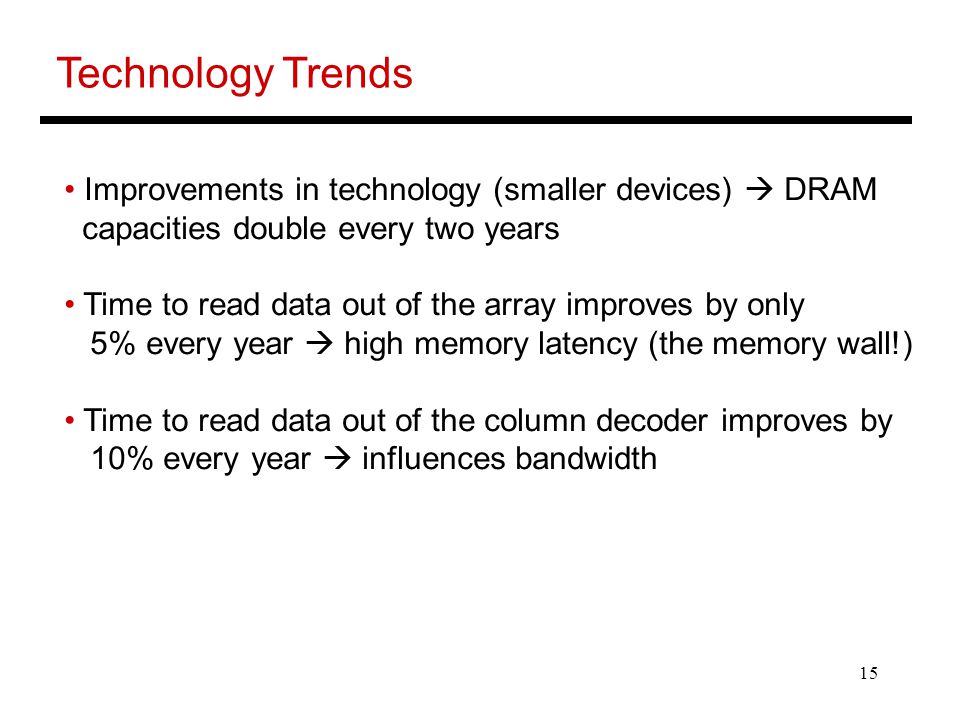 Technology Trends

• Improvements in technology (smaller devices) → DRAM capacities double every two years

• Time to read data out of the array improves by only 5% every year → high memory latency (the memory wall!)

• Time to read data out of the column decoder improves by 10% every year → influences bandwidth

15